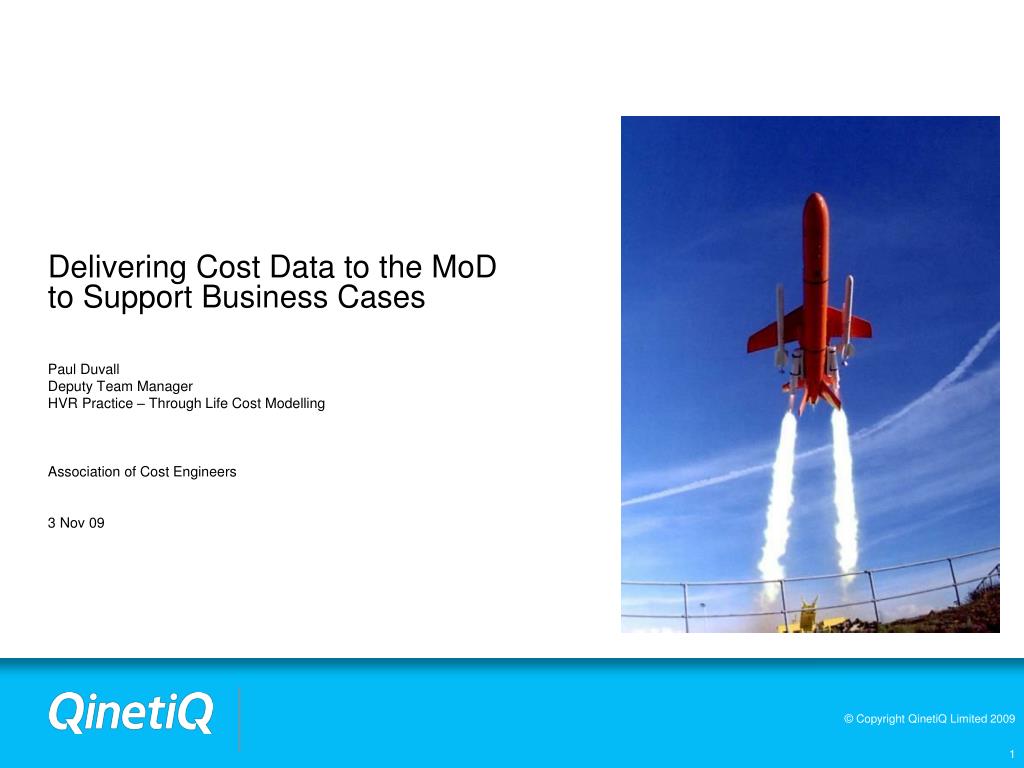 Delivering Cost Data to the MoD to Support Business Cases

Paul Duvall
Deputy Team Manager
HVR Practice – Through Life Cost Modelling

Association of Cost Engineers

3 Nov 09

QinetiQ

© Copyright QinetiQ Limited 2009

1